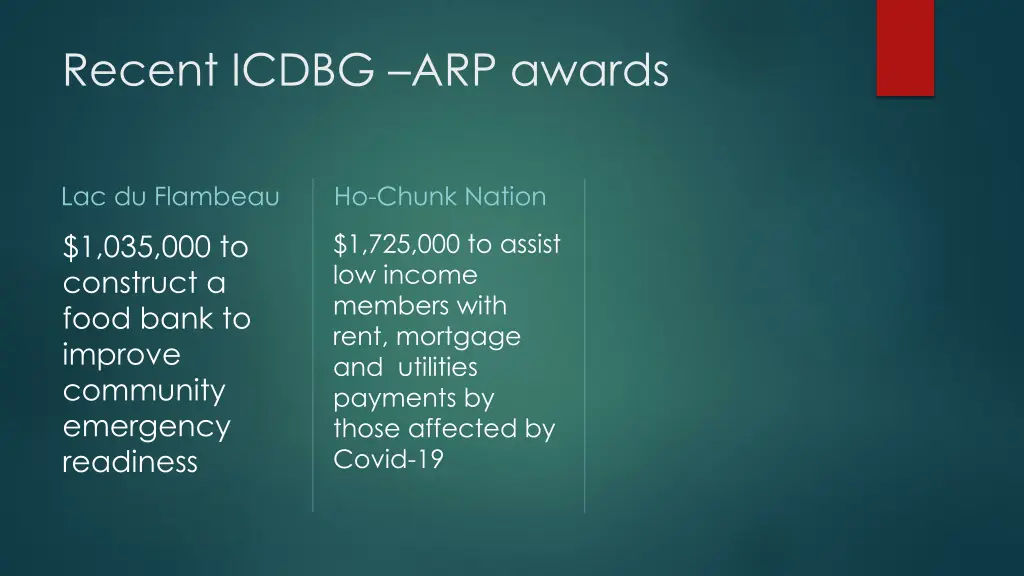 Recent ICDBG –ARP awards

Lac du Flambeau

$1,035,000 to construct a food bank to improve community emergency readiness

Ho-Chunk Nation

$1,725,000 to assist low income members with rent, mortgage and utilities payments by those affected by Covid-19